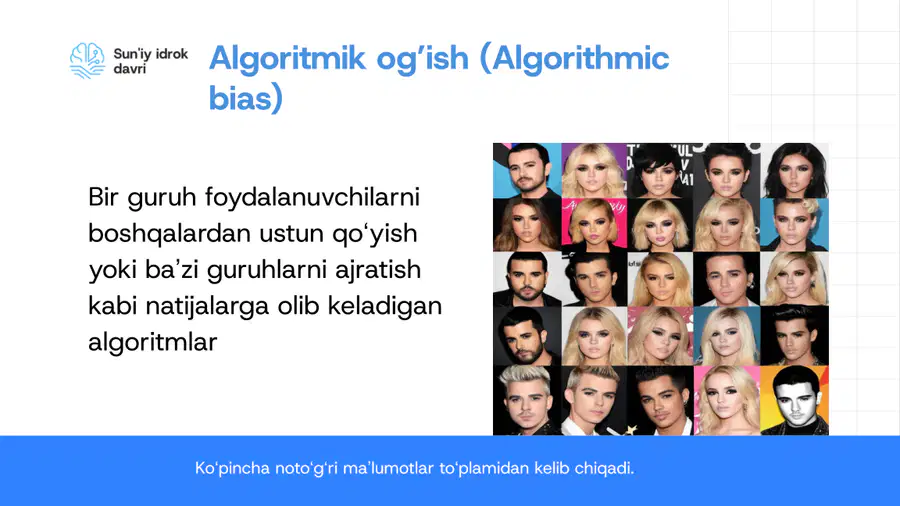 Sun'iy idrok davri

Algoritmik og'ish (Algorithmic bias)

Bir guruh foydalanuvchilarni boshqalardan ustun qo'yish yoki ba'zi guruhlarni ajratish kabi natijalarga olib keladigan algoritmlar

Ko'pincha noto'g'ri ma'lumotlar to'plamidan kelib chiqadi.